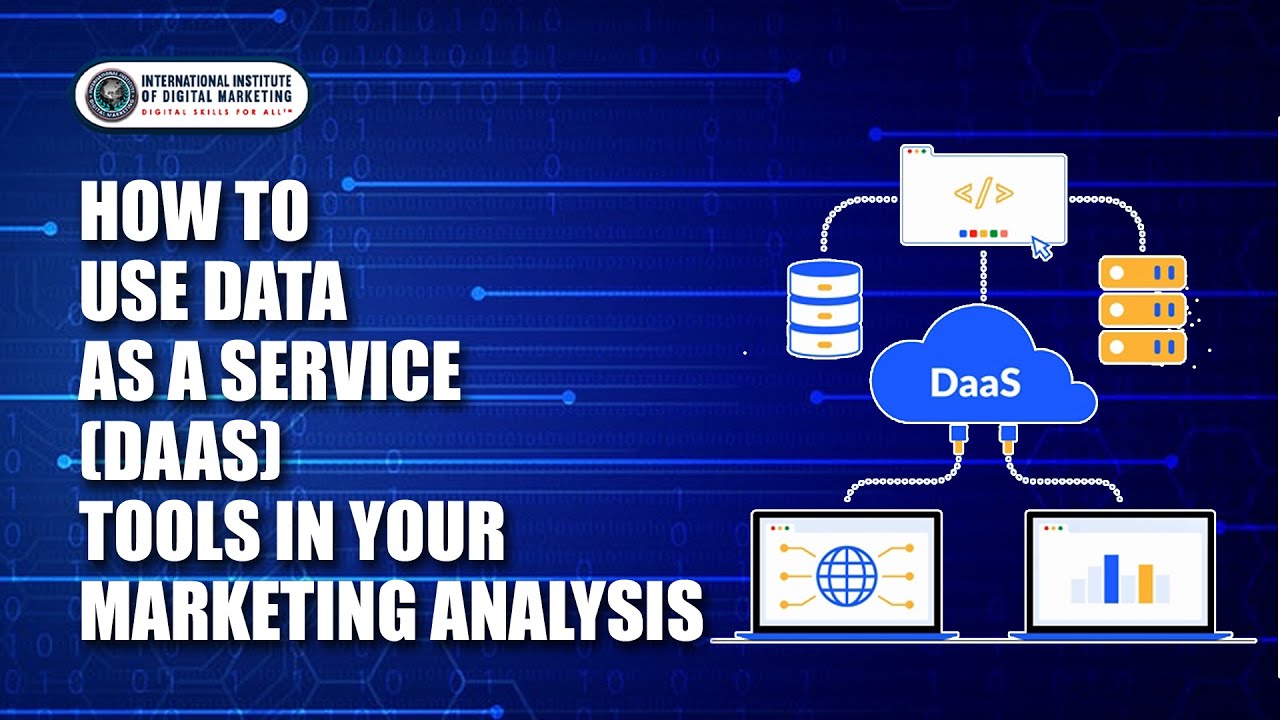 INTERNATIONAL INSTITUTE OF DIGITAL MARKETING
DIGITAL SKILLS FOR ALL™

HOW TO
USE DATA
AS A SERVICE
(DAAS)
TOOLS IN YOUR
MARKETING ANALYSIS

</>

DaaS